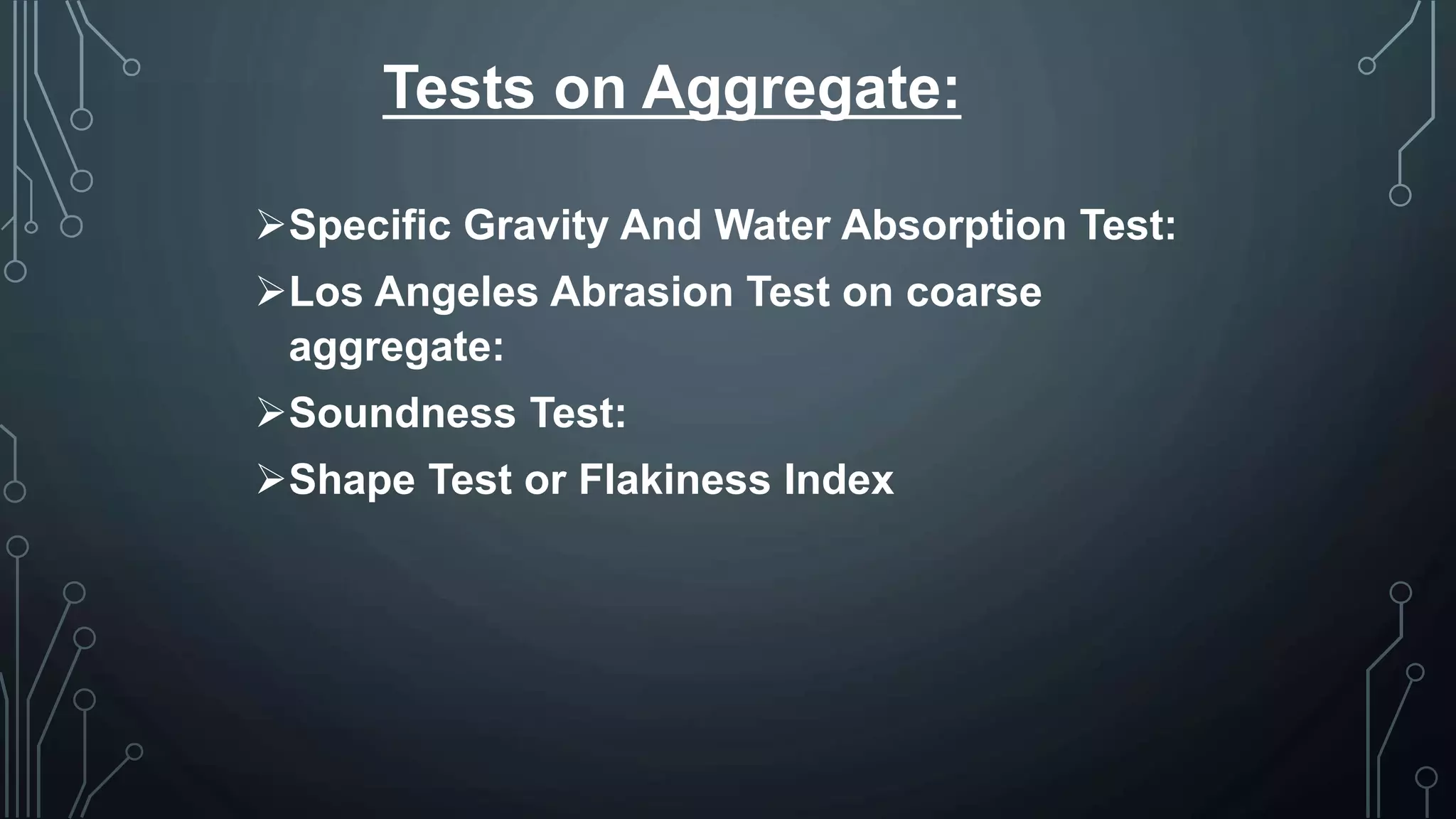 Tests on Aggregate:

➢Specific Gravity And Water Absorption Test:

➢Los Angeles Abrasion Test on coarse aggregate:

➢Soundness Test:

➢Shape Test or Flakiness Index